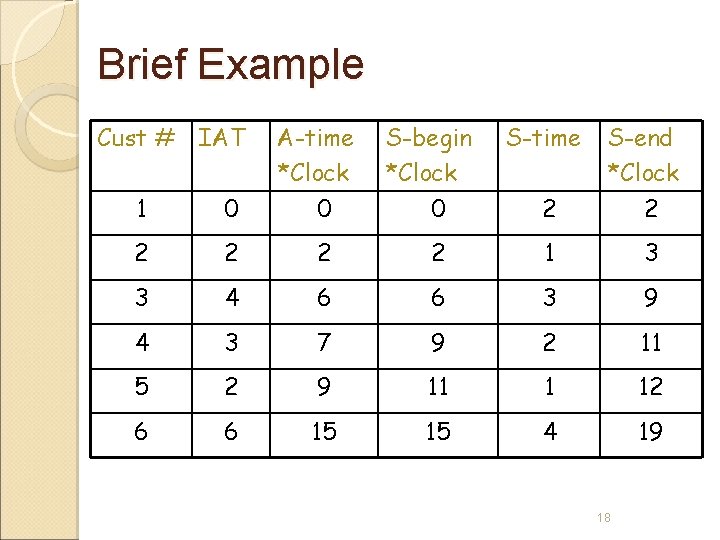 Brief Example

| Cust # | IAT | A-time *Clock | S-begin *Clock | S-time | S-end *Clock |
|---|---|---|---|---|---|
| 1 | 0 | 0 | 0 | 2 | 2 |
| 2 | 2 | 2 | 2 | 1 | 3 |
| 3 | 4 | 6 | 6 | 3 | 9 |
| 4 | 3 | 7 | 9 | 2 | 11 |
| 5 | 2 | 9 | 11 | 1 | 12 |
| 6 | 6 | 15 | 15 | 4 | 19 |

18